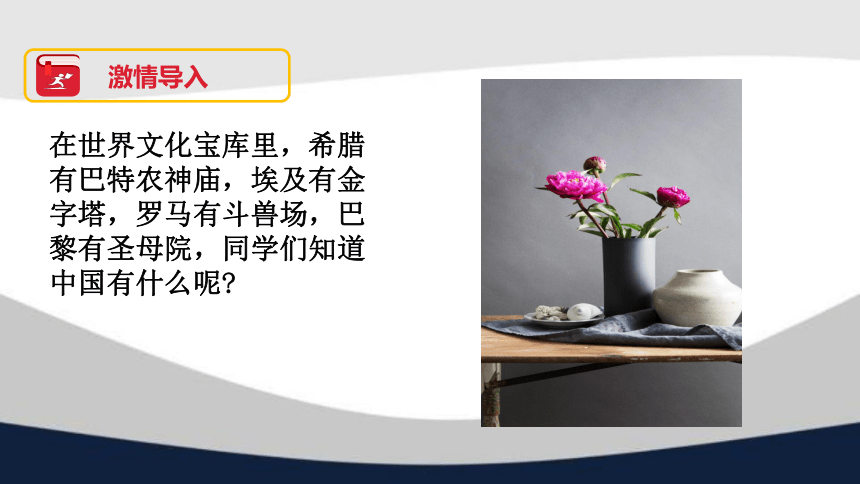 激情导入

在世界文化宝库里，希腊有巴特农神庙，埃及有金字塔，罗马有斗兽场，巴黎有圣母院，同学们知道中国有什么呢?